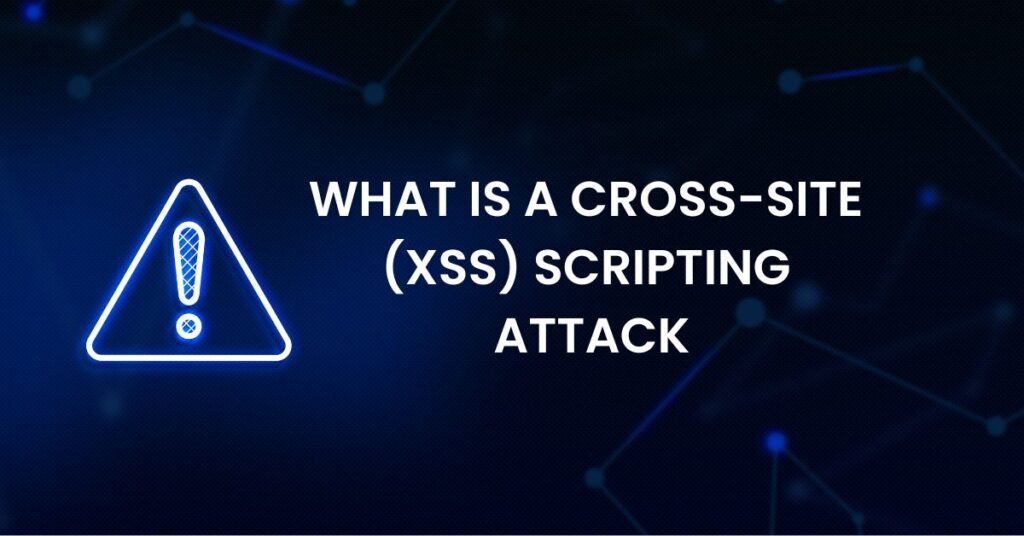 WHAT IS A CROSS-SITE (XSS) SCRIPTING ATTACK